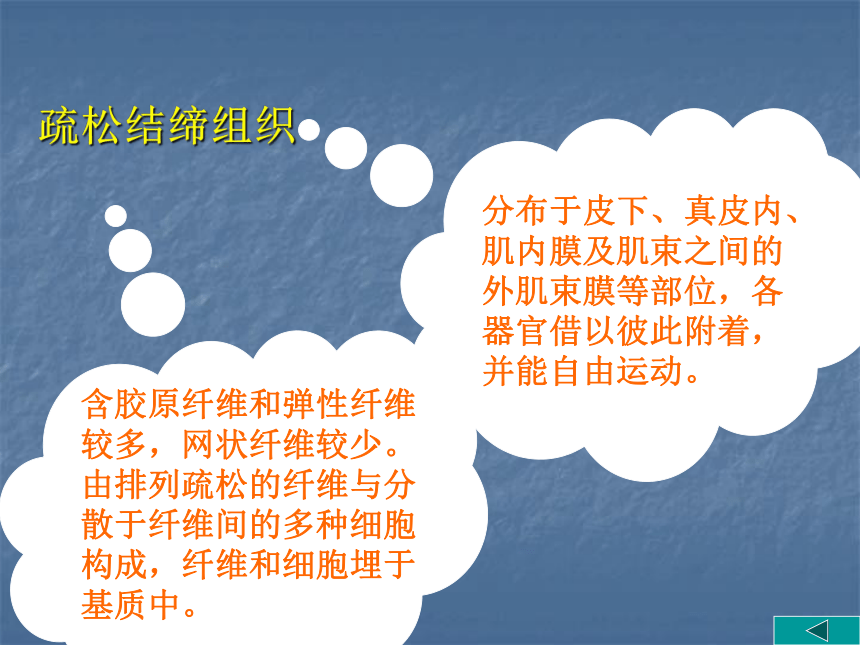 疏松结缔组织

分布于皮下、真皮内、肌内膜及肌束之间的外肌束膜等部位，各器官借以彼此附着，并能自由运动。

含胶原纤维和弹性纤维较多，网状纤维较少。由排列疏松的纤维与分散于纤维间的多种细胞构成，纤维和细胞埋于基质中。